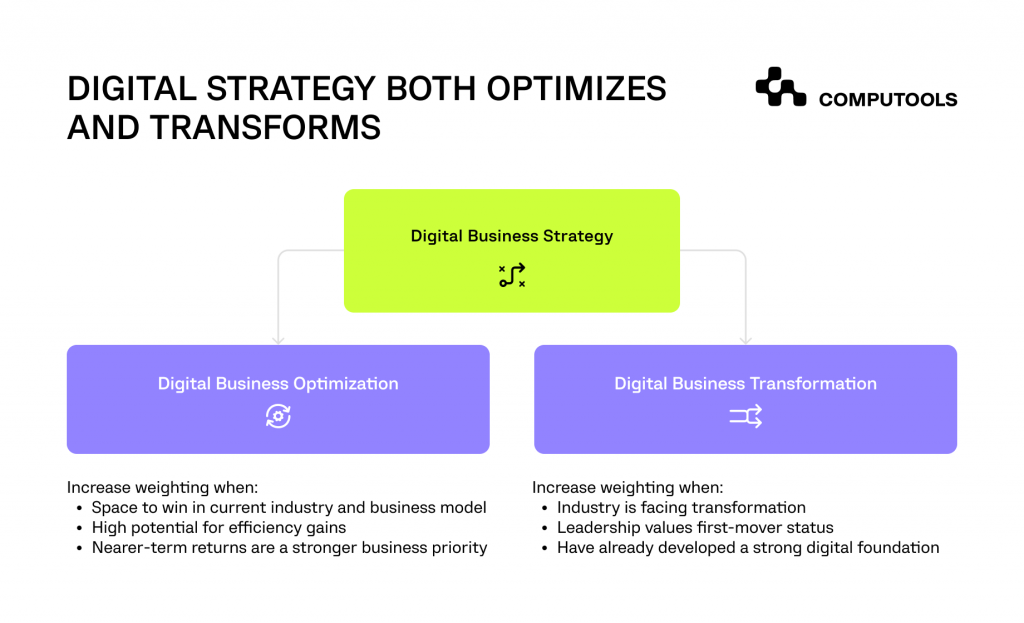 DIGITAL STRATEGY BOTH OPTIMIZES AND TRANSFORMS

COMPUTOOLS

Digital Business Strategy

Digital Business Optimization

Digital Business Transformation

Increase weighting when:
• Space to win in current industry and business model
• High potential for efficiency gains
• Nearer-term returns are a stronger business priority

Increase weighting when:
• Industry is facing transformation
• Leadership values first-mover status
• Have already developed a strong digital foundation